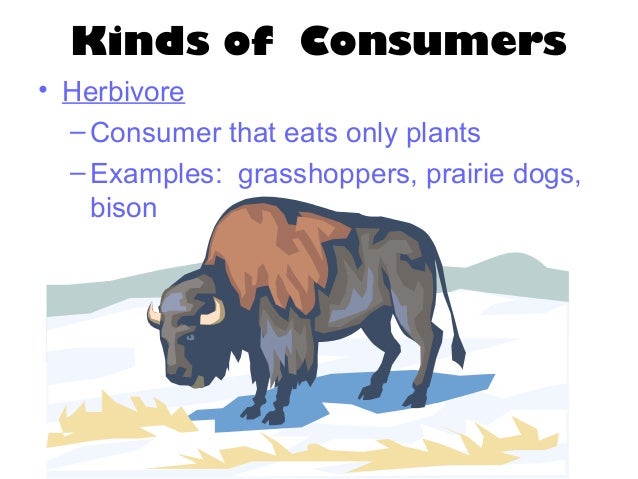 Kinds of Consumers

• Herbivore

– Consumer that eats only plants

– Examples: grasshoppers, prairie dogs, bison